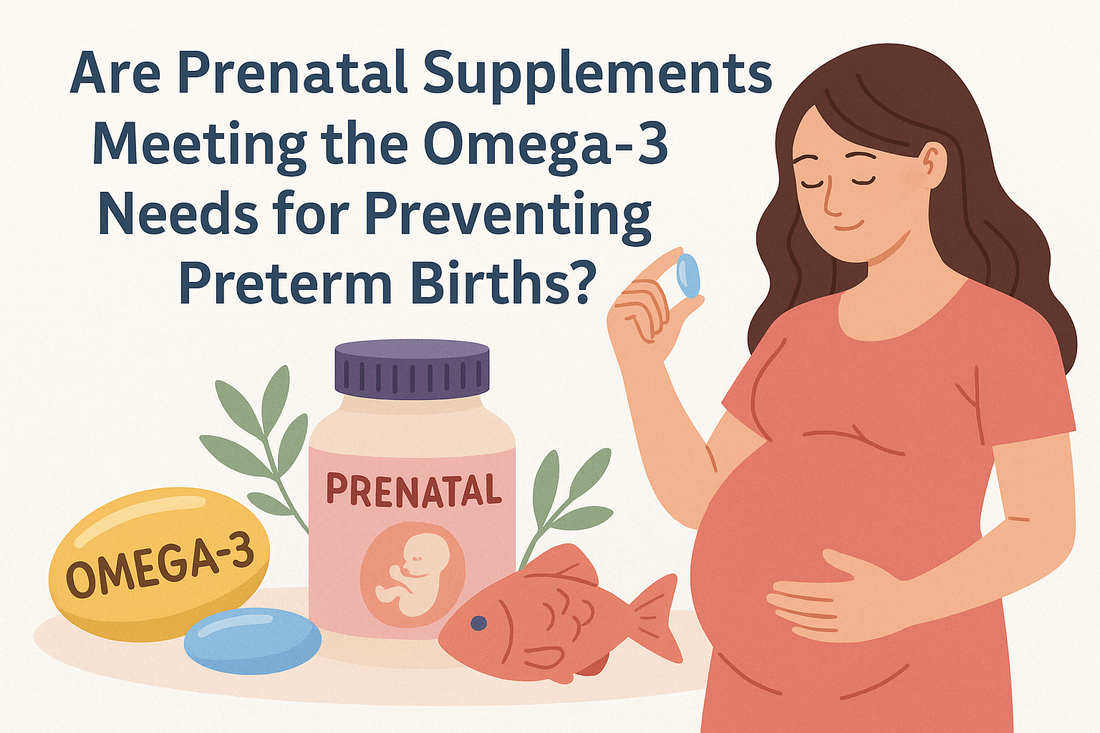 Are Prenatal Supplements Meeting the Omega-3 Needs for Preventing Preterm Births?

PRENATAL

OMEGA-3